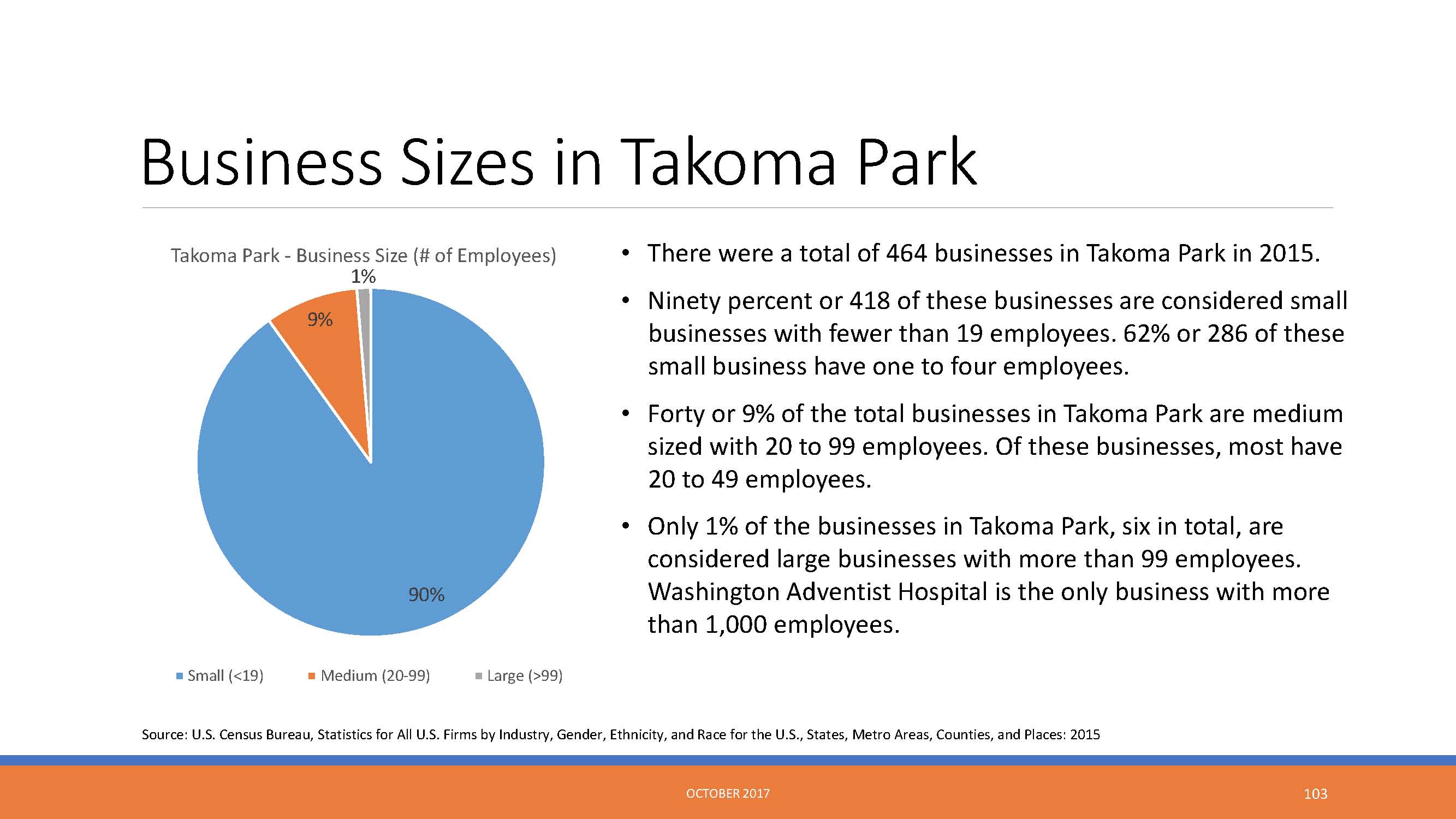 Business Sizes in Takoma Park

Takoma Park - Business Size (# of Employees)

1%

9%

90%

Small (<19)
Medium (20-99)
Large (>99)

• There were a total of 464 businesses in Takoma Park in 2015.

• Ninety percent or 418 of these businesses are considered small businesses with fewer than 19 employees. 62% or 286 of these small business have one to four employees.

• Forty or 9% of the total businesses in Takoma Park are medium sized with 20 to 99 employees. Of these businesses, most have 20 to 49 employees.

• Only 1% of the businesses in Takoma Park, six in total, are considered large businesses with more than 99 employees. Washington Adventist Hospital is the only business with more than 1,000 employees.

Source: U.S. Census Bureau, Statistics for All U.S. Firms by Industry, Gender, Ethnicity, and Race for the U.S., States, Metro Areas, Counties, and Places: 2015

OCTOBER 2017

103